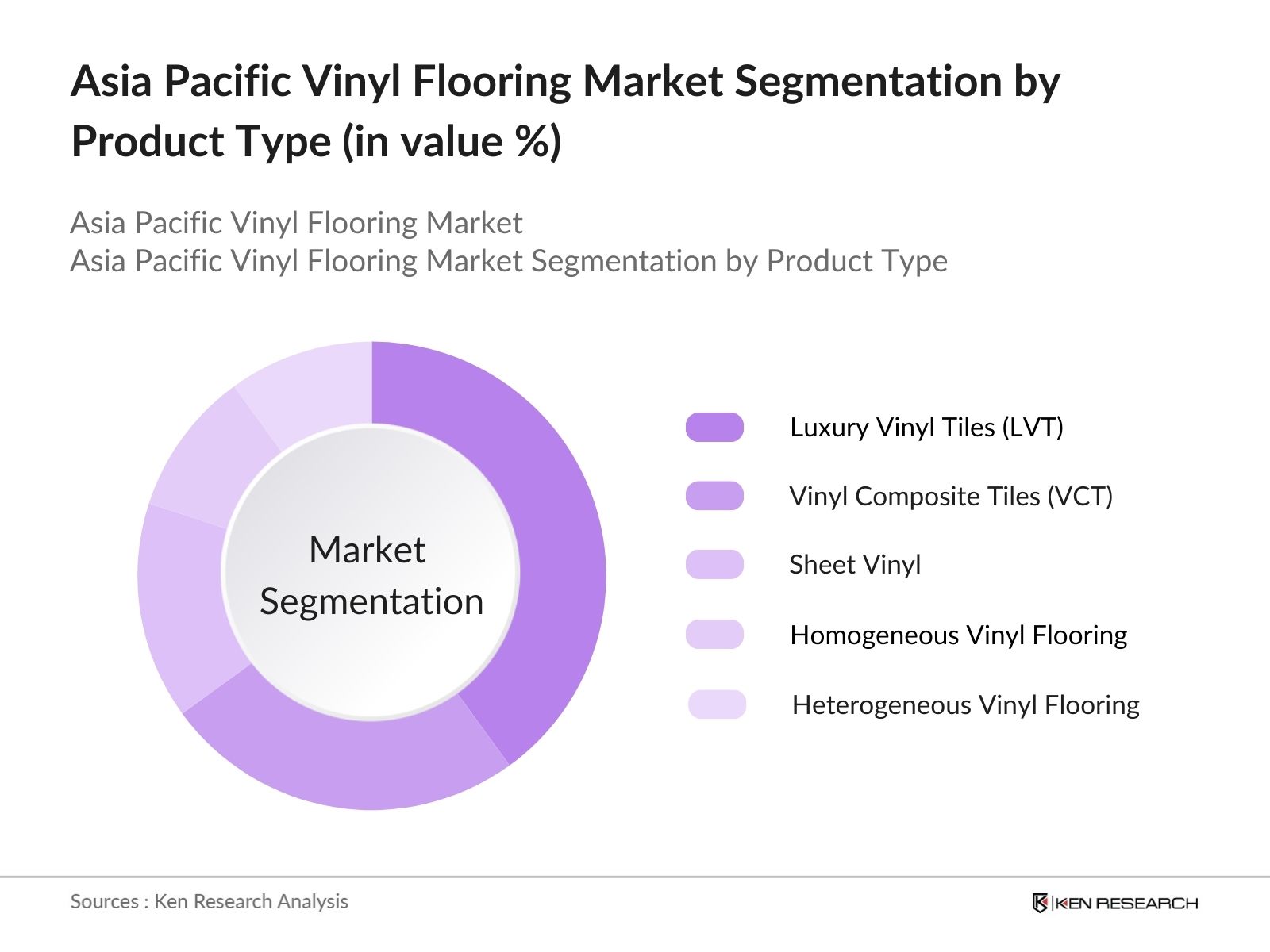 Asia Pacific Vinyl Flooring Market Segmentation by Product Type (in value %)

Asia Pacific Vinyl Flooring Market
Asia Pacific Vinyl Flooring Market Segmentation by Product Type

Market Segmentation

Luxury Vinyl Tiles (LVT)
Vinyl Composite Tiles (VCT)
Sheet Vinyl
Homogeneous Vinyl Flooring
Heterogeneous Vinyl Flooring

Sources : Ken Research Analysis

KEN RESEARCH